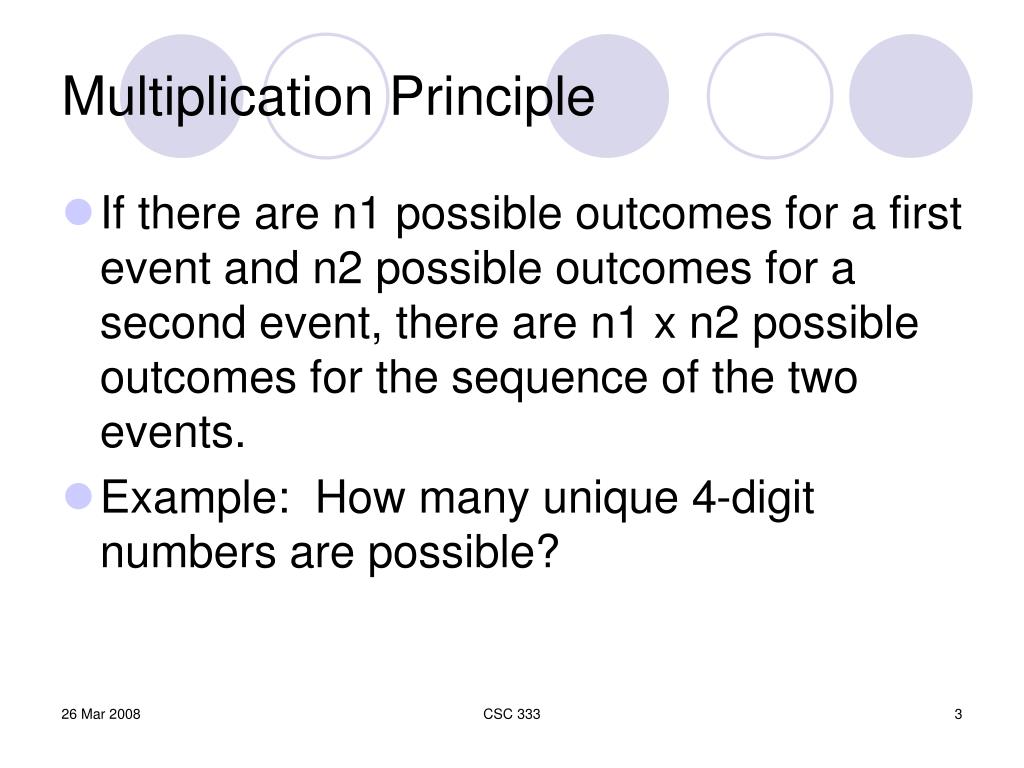 Multiplication Principle

If there are n1 possible outcomes for a first event and n2 possible outcomes for a second event, there are n1 x n2 possible outcomes for the sequence of the two events.

Example: How many unique 4-digit numbers are possible?

26 Mar 2008

CSC 333

3